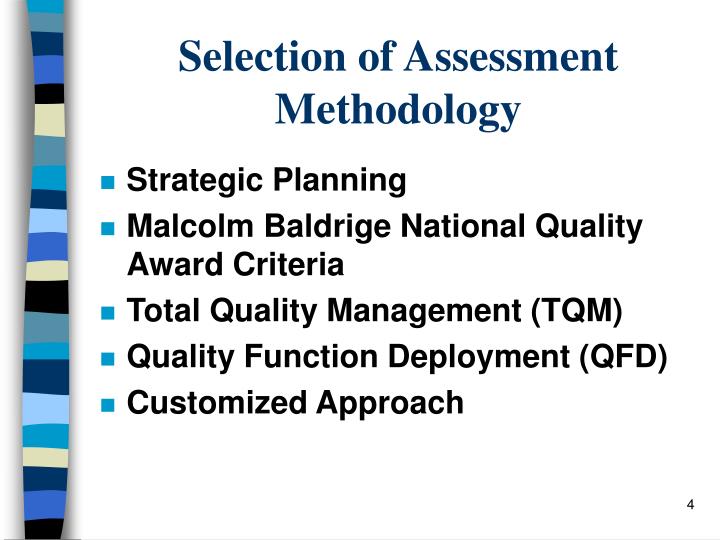 Selection of Assessment Methodology

- Strategic Planning
- Malcolm Baldrige National Quality Award Criteria
- Total Quality Management (TQM)
- Quality Function Deployment (QFD)
- Customized Approach

4